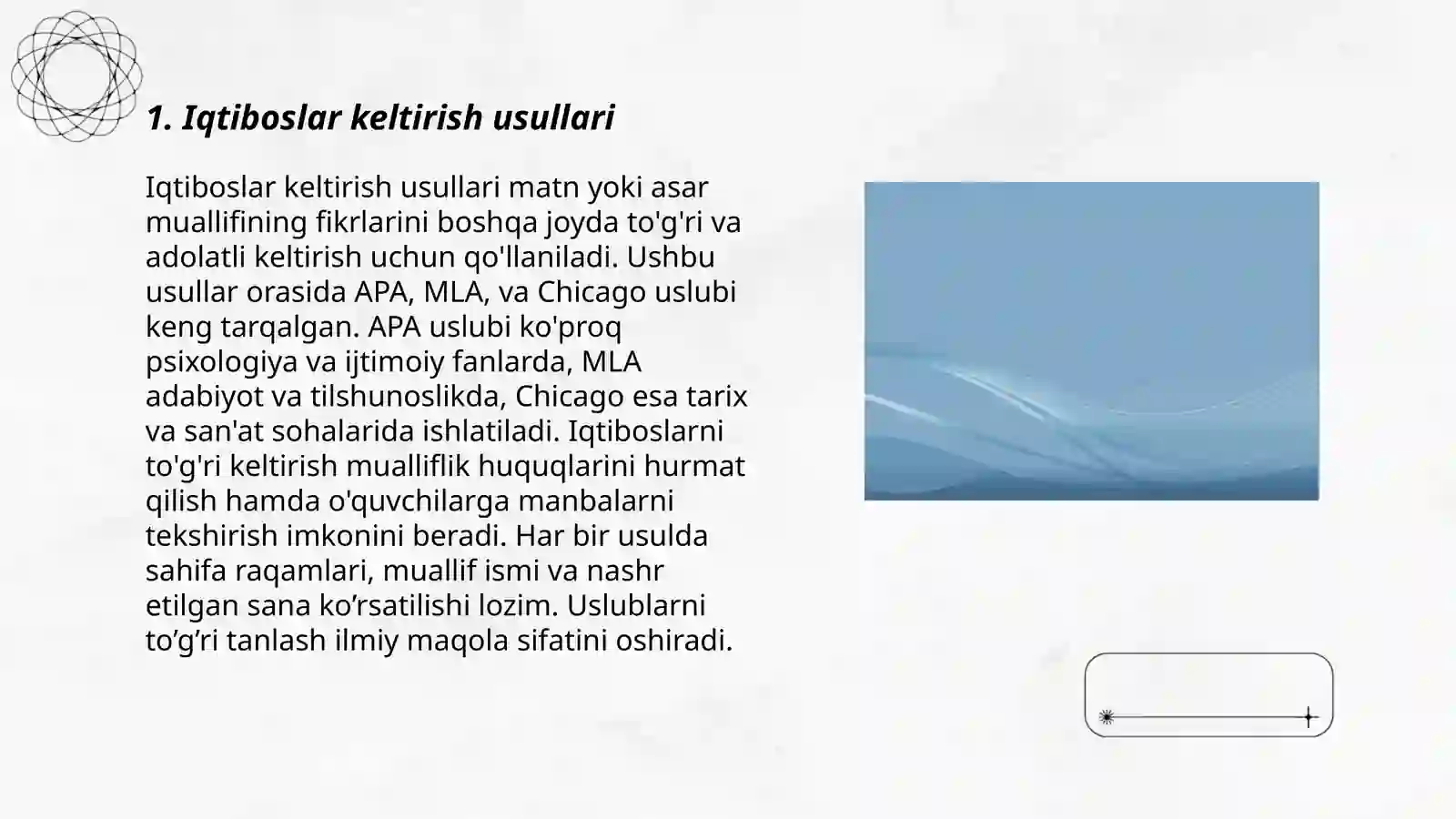 1. Iqtiboslar keltirish usullari

Iqtiboslar keltirish usullari matn yoki asar muallifining fikrlarini boshqa joyda to'g'ri va adolatli keltirish uchun qo'llaniladi. Ushbu usullar orasida APA, MLA, va Chicago uslubi keng tarqalgan. APA uslubi ko'proq psixologiya va ijtimoiy fanlarda, MLA adabiyot va tilshunoslikda, Chicago esa tarix va san'at sohalarida ishlatiladi. Iqtiboslarni to'g'ri keltirish mualliflik huquqlarini hurmat qilish hamda o'quvchilarga manbalarni tekshirish imkonini beradi. Har bir usulda sahifa raqamlari, muallif ismi va nashr etilgan sana ko’rsatilishi lozim. Uslublarni to’g’ri tanlash ilmiy maqola sifatini oshiradi.